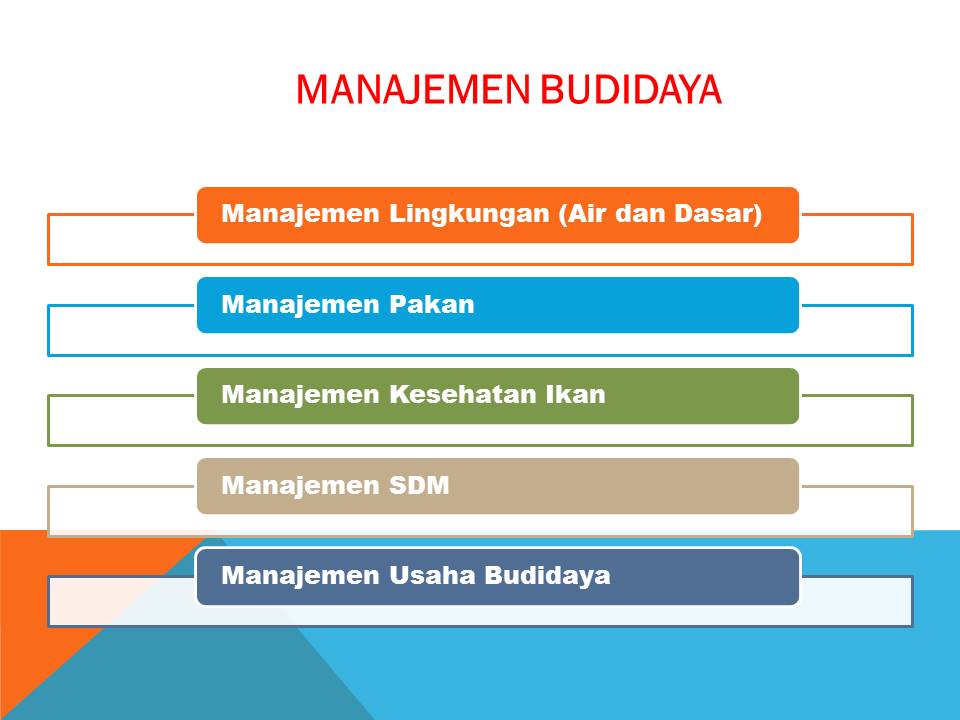 MANAJEMEN BUDIDAYA

Manajemen Lingkungan (Air dan Dasar)

Manajemen Pakan

Manajemen Kesehatan Ikan

Manajemen SDM

Manajemen Usaha Budidaya